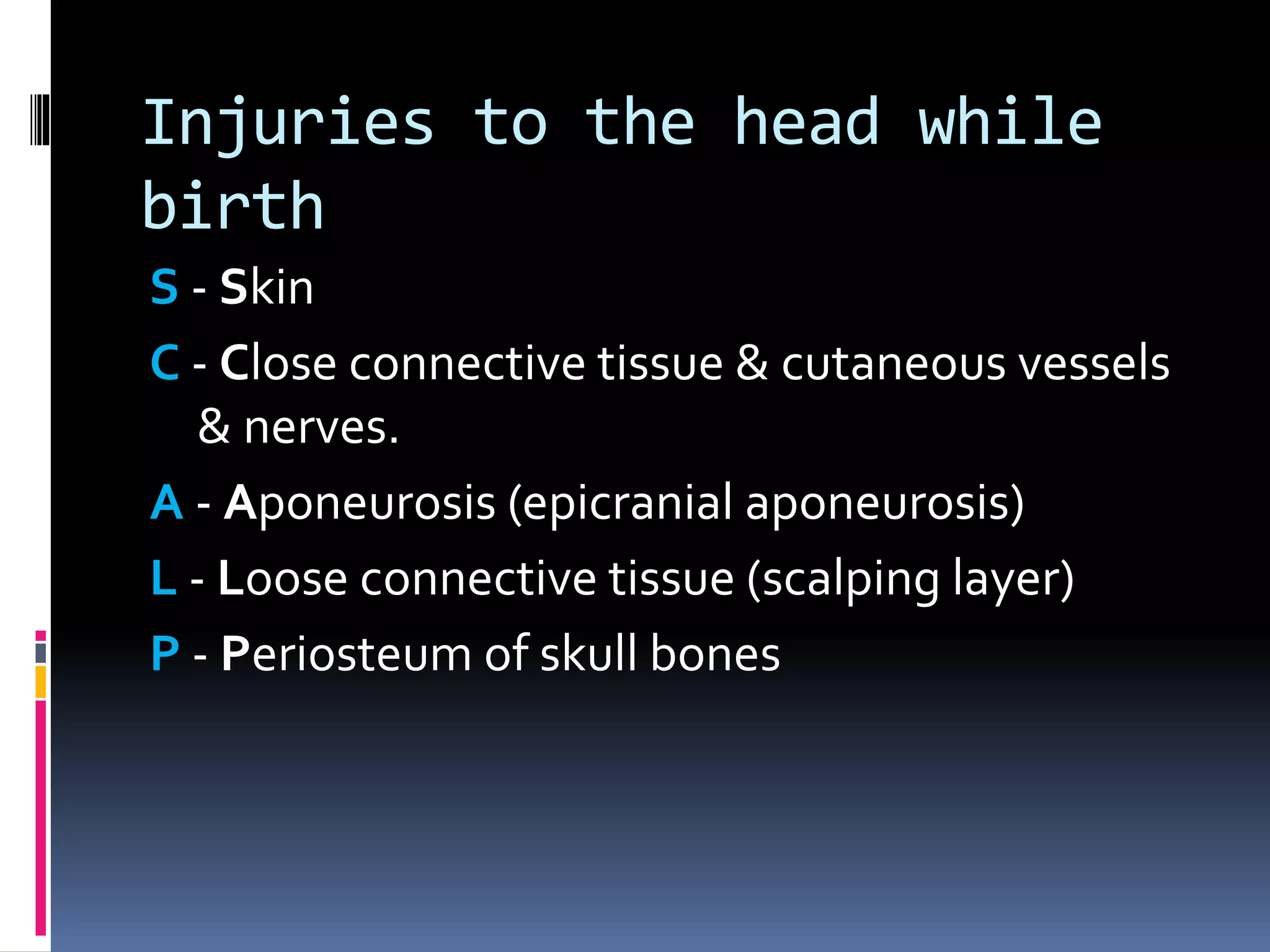 Injuries to the head while birth

S - Skin

C - Close connective tissue & cutaneous vessels & nerves.

A - Aponeurosis (epicranial aponeurosis)

L - Loose connective tissue (scalping layer)

P - Periosteum of skull bones